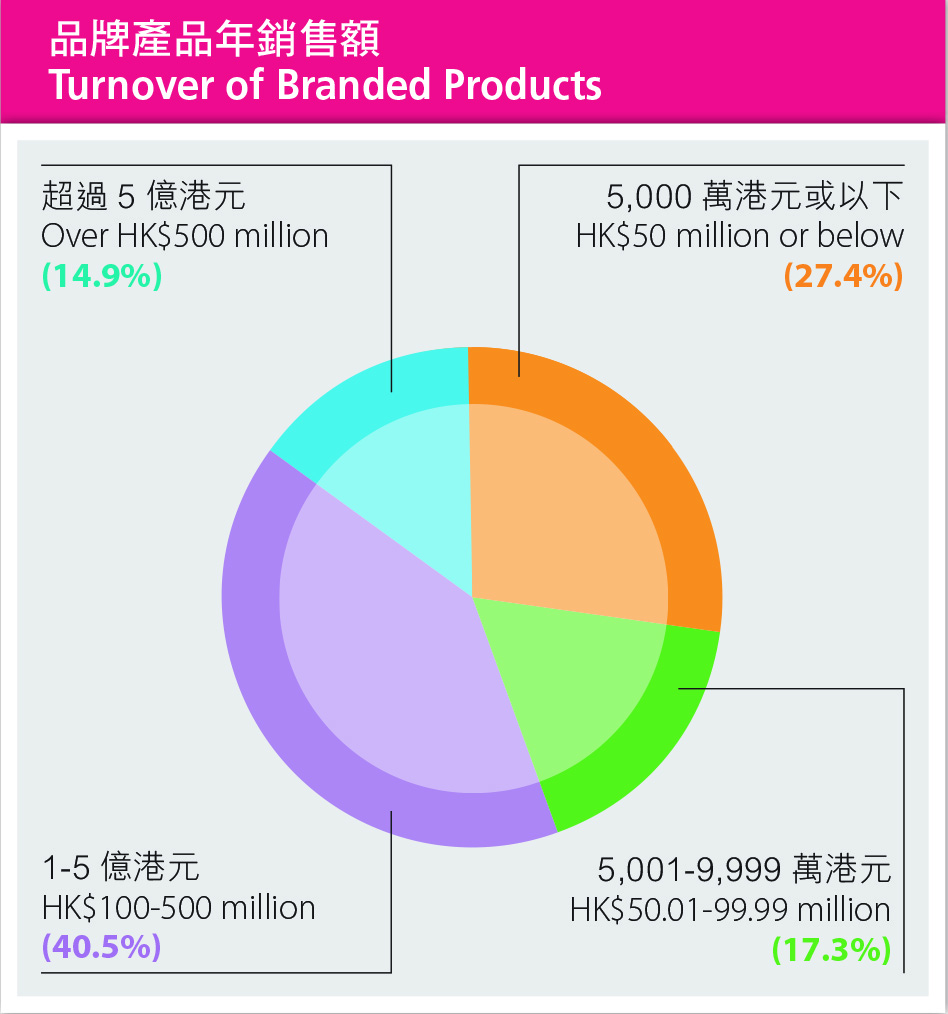 品牌產品年銷售額
Turnover of Branded Products

超過 5 億港元
Over HK$500 million
(14.9%)

5,000 萬港元或以下
HK$50 million or below
(27.4%)

1-5 億港元
HK$100-500 million
(40.5%)

5,001-9,999 萬港元
HK$50.01-99.99 million
(17.3%)